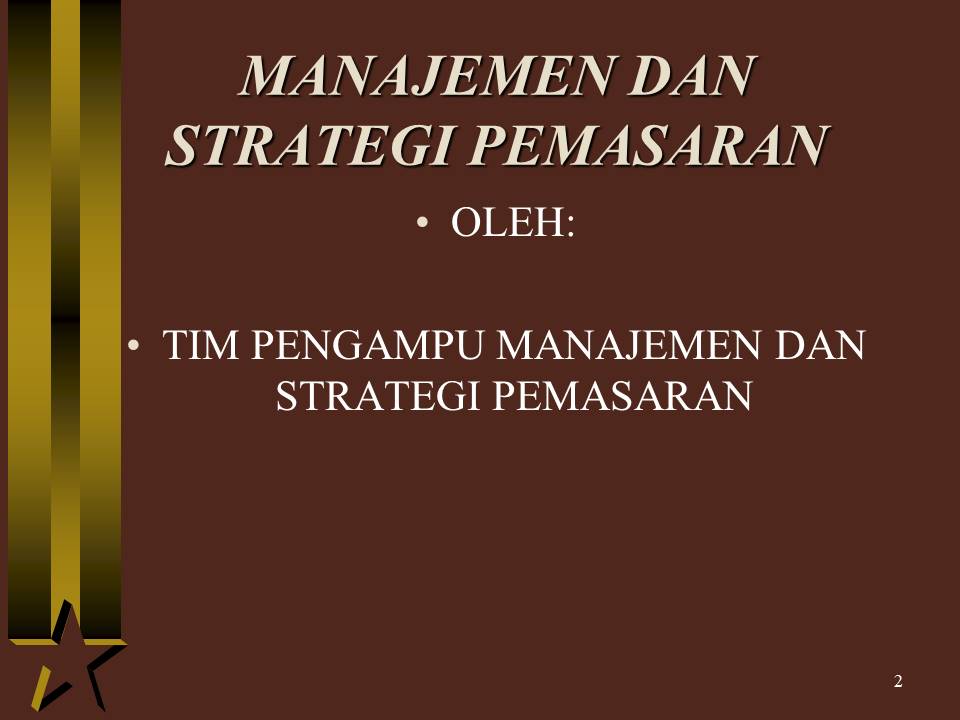 MANAJEMEN DAN STRATEGI PEMASARAN

• OLEH:

• TIM PENGAMPU MANAJEMEN DAN STRATEGI PEMASARAN

2